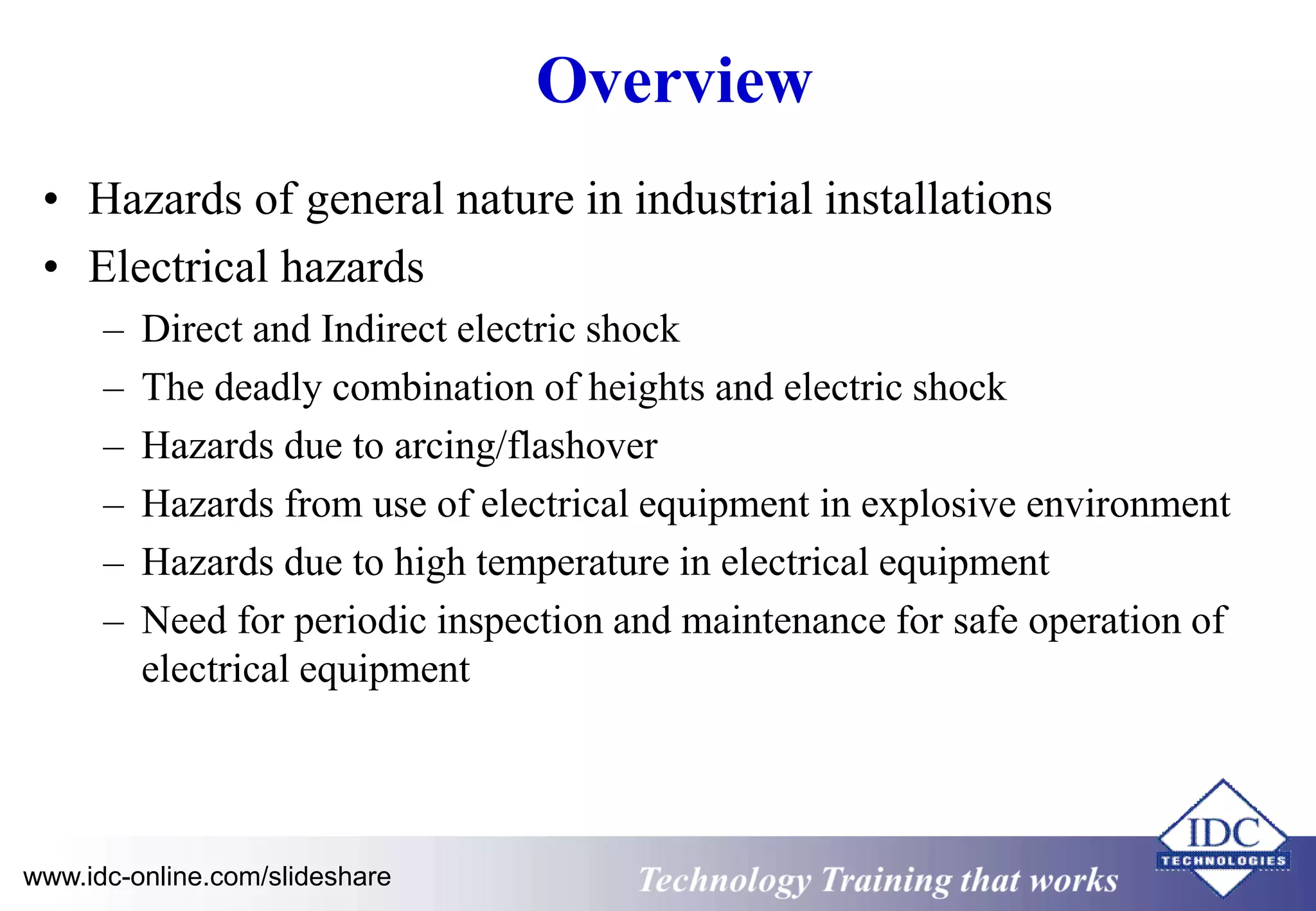 Overview

• Hazards of general nature in industrial installations
• Electrical hazards
– Direct and Indirect electric shock
– The deadly combination of heights and electric shock
– Hazards due to arcing/flashover
– Hazards from use of electrical equipment in explosive environment
– Hazards due to high temperature in electrical equipment
– Need for periodic inspection and maintenance for safe operation of electrical equipment

www.idc-online.com/slideshare

Technology Training that works

IDC
TECHNOLOGIES